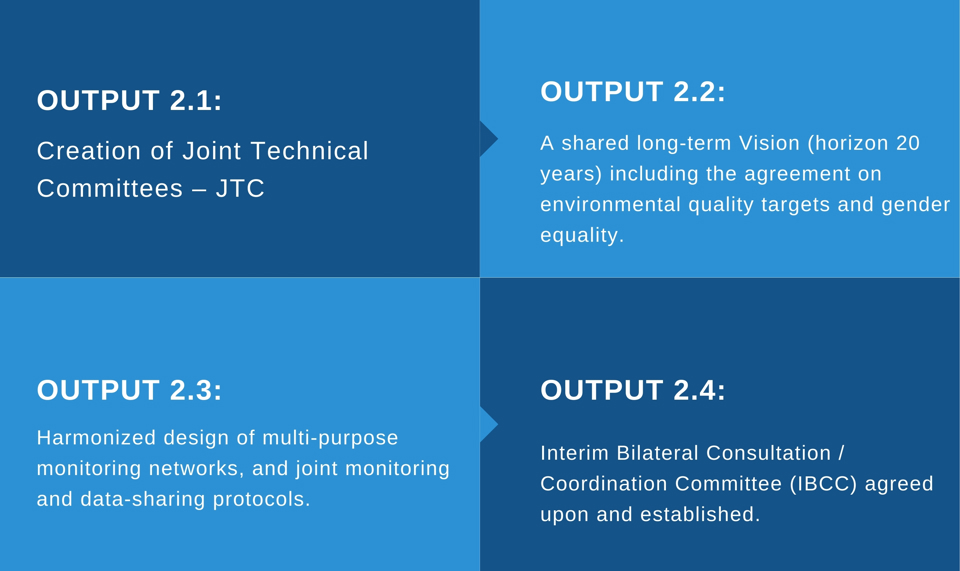 OUTPUT 2.1:

Creation of Joint Technical Committees – JTC

OUTPUT 2.2:

A shared long-term Vision (horizon 20 years) including the agreement on environmental quality targets and gender equality.

OUTPUT 2.3:

Harmonized design of multi-purpose monitoring networks, and joint monitoring and data-sharing protocols.

OUTPUT 2.4:

Interim Bilateral Consultation / Coordination Committee (IBCC) agreed upon and established.